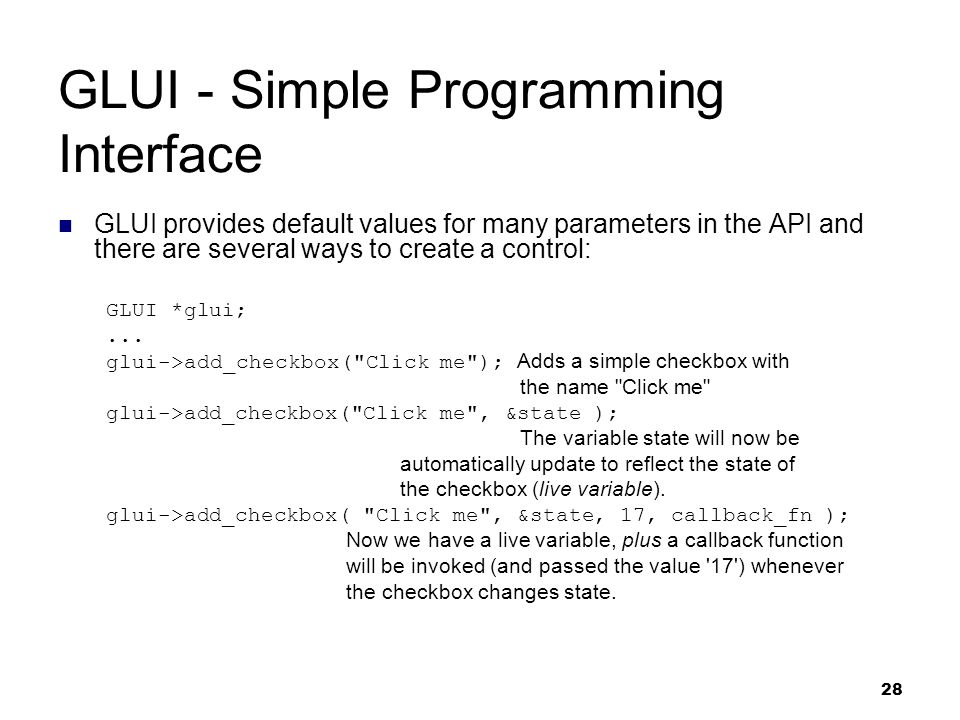 GLUI - Simple Programming Interface

GLUI provides default values for many parameters in the API and there are several ways to create a control:

GLUI *glui;
...
glui->add_checkbox("Click me"); Adds a simple checkbox with the name "Click me"
glui->add_checkbox("Click me", &state ); The variable state will now be automatically update to reflect the state of the checkbox (live variable).
glui->add_checkbox( "Click me", &state, 17, callback_fn ); Now we have a live variable, plus a callback function will be invoked (and passed the value '17') whenever the checkbox changes state.

28